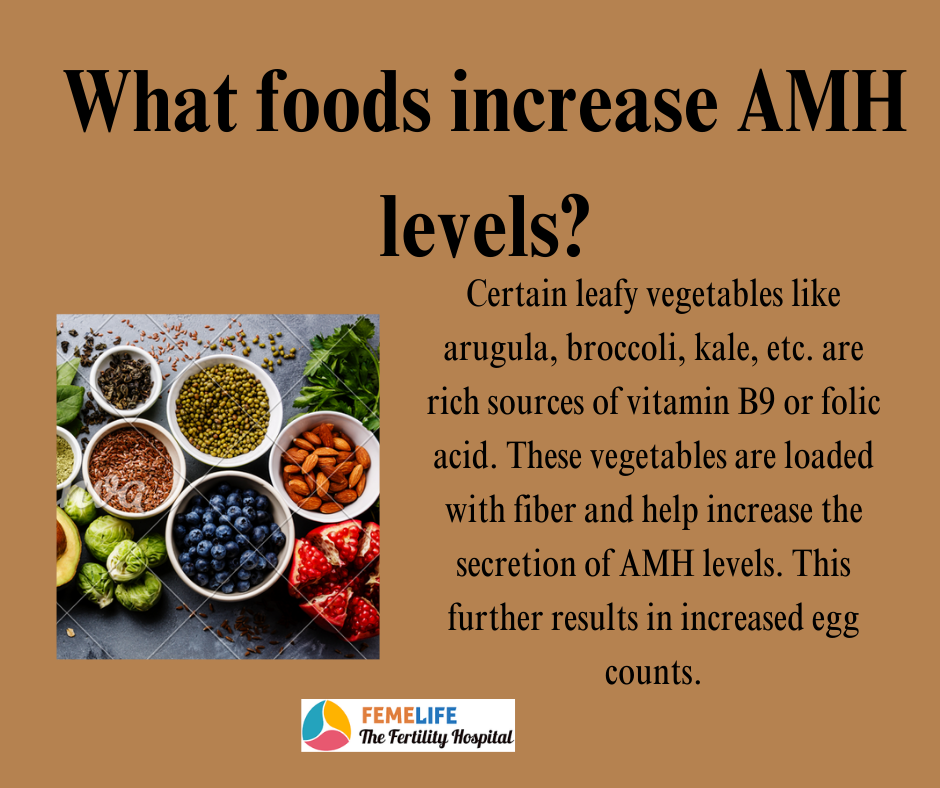 What foods increase AMH levels?

Certain leafy vegetables like arugula, broccoli, kale, etc. are rich sources of vitamin B9 or folic acid. These vegetables are loaded with fiber and help increase the secretion of AMH levels. This further results in increased egg counts.

FEMELIFE
The Fertility Hospital